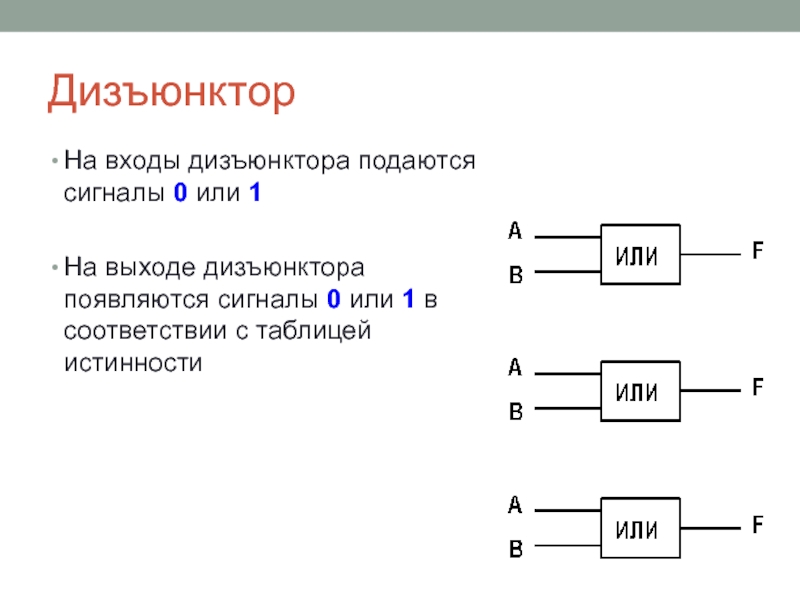 Дизъюнктор

• На входы дизъюнктора подаются сигналы 0 или 1

• На выходе дизъюнктора появляются сигналы 0 или 1 в соответствии с таблицей истинности

A
B
ИЛИ
F

A
B
ИЛИ
F

A
B
ИЛИ
F